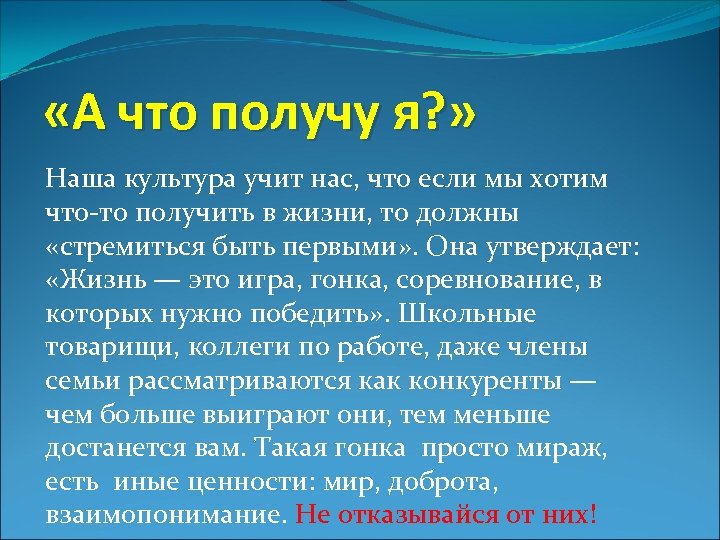 «А что получу я?»

Наша культура учит нас, что если мы хотим что-то получить в жизни, то должны «стремиться быть первыми». Она утверждает: «Жизнь — это игра, гонка, соревнование, в которых нужно победить». Школьные товарищи, коллеги по работе, даже члены семьи рассматриваются как конкуренты — чем больше выиграют они, тем меньше достанется вам. Такая гонка  просто мираж, есть  иные ценности: мир, доброта, взаимопонимание. Не отказывайся от них!